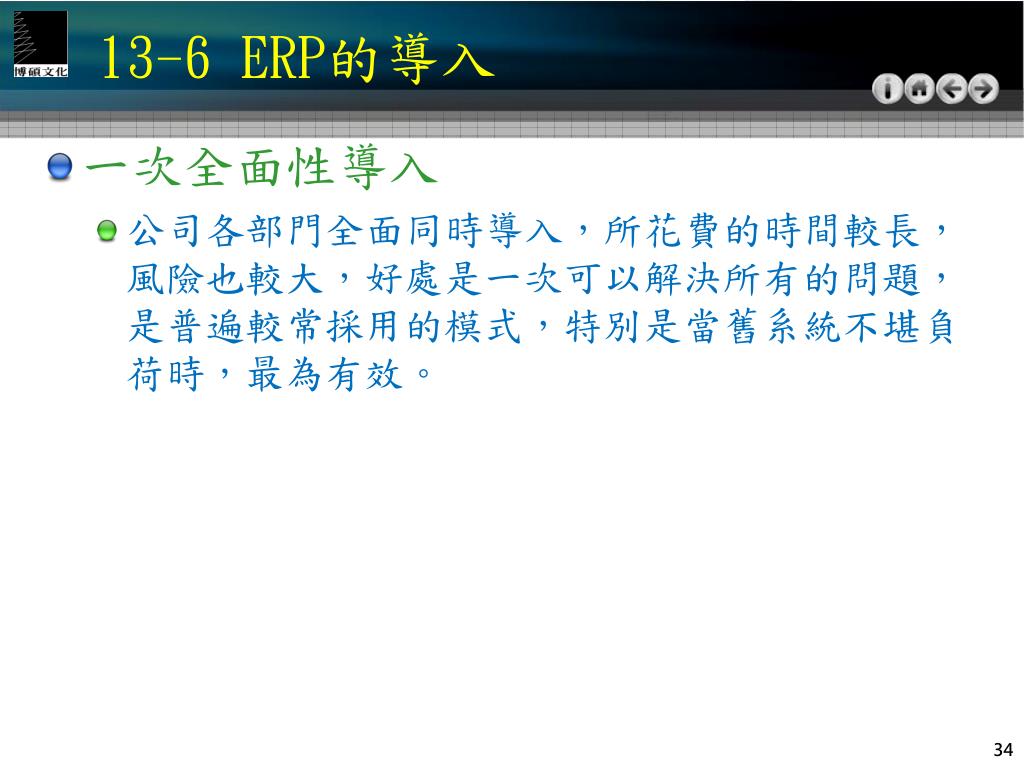 博碩文化

13-6 ERP的導入

一次全面性導入

公司各部門全面同時導入，所花費的時間較長，風險也較大，好處是一次可以解決所有的問題，是普遍較常採用的模式，特別是當舊系統不堪負荷時，最為有效。

34